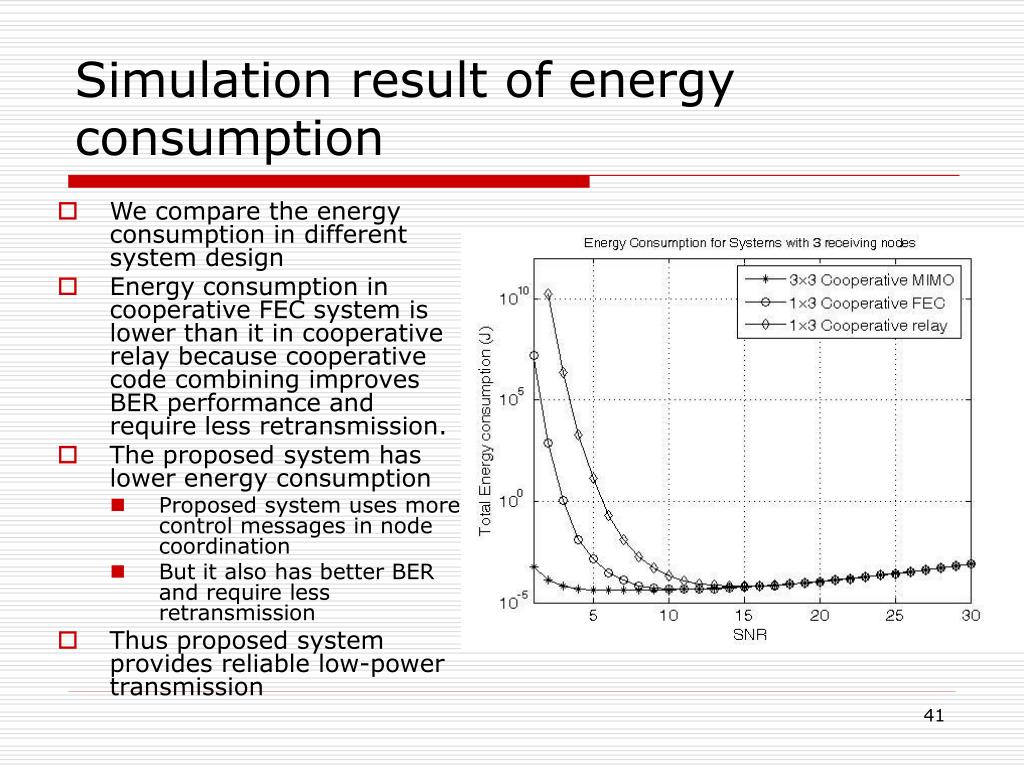 Simulation result of energy consumption

We compare the energy consumption in different system design

Energy consumption in cooperative FEC system is lower than it in cooperative relay because cooperative code combining improves BER performance and require less retransmission.

The proposed system has lower energy consumption

Proposed system uses more control messages in node coordination

But it also has better BER and require less retransmission

Thus proposed system provides reliable low-power transmission

Energy Consumption for Systems with 3 receiving nodes

3×3 Cooperative MIMO
1×3 Cooperative FEC
1×3 Cooperative relay

Total Energy consumption (J)

$10^{10}$
$10^{5}$
$10^{0}$
$10^{-5}$

5
10
15
20
25
30
SNR

41